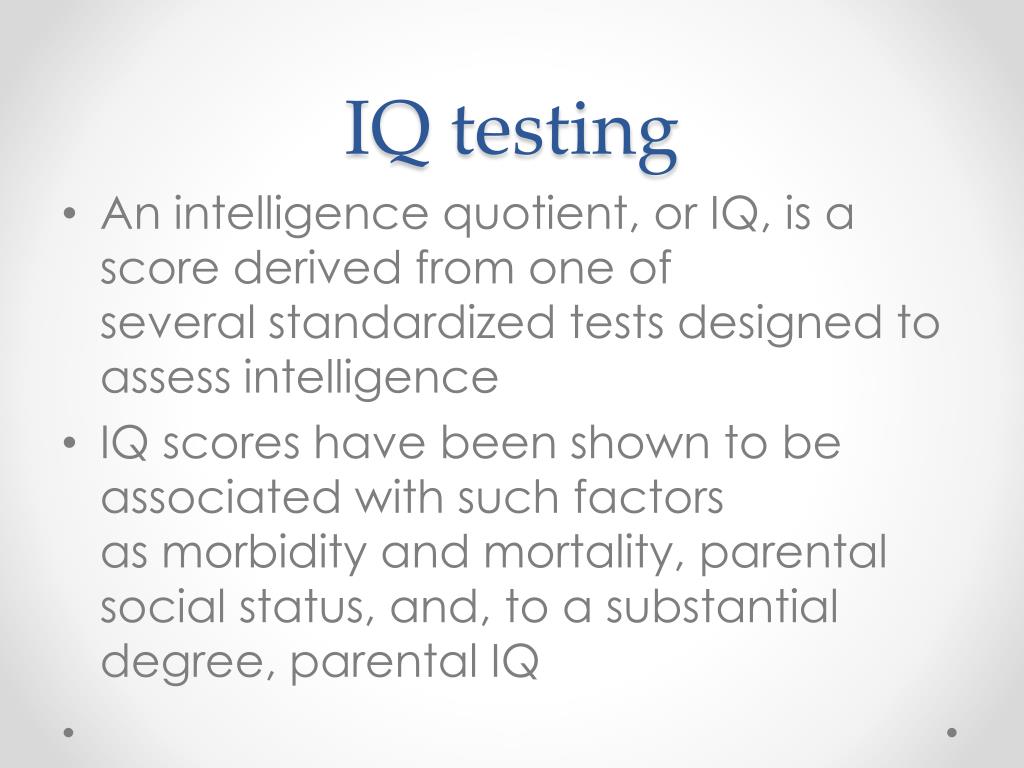 IQ testing

• An intelligence quotient, or IQ, is a score derived from one of several standardized tests designed to assess intelligence
• IQ scores have been shown to be associated with such factors as morbidity and mortality, parental social status, and, to a substantial degree, parental IQ